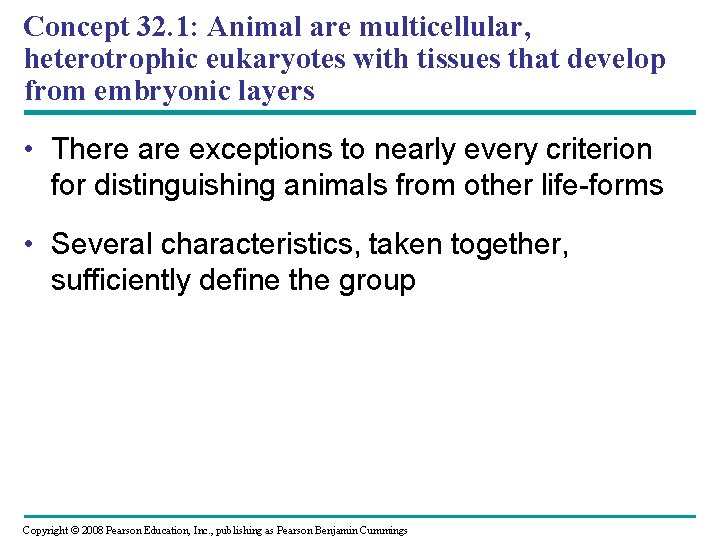 Concept 32.1: Animal are multicellular, heterotrophic eukaryotes with tissues that develop from embryonic layers

• There are exceptions to nearly every criterion for distinguishing animals from other life-forms

• Several characteristics, taken together, sufficiently define the group

Copyright © 2008 Pearson Education, Inc., publishing as Pearson Benjamin Cummings